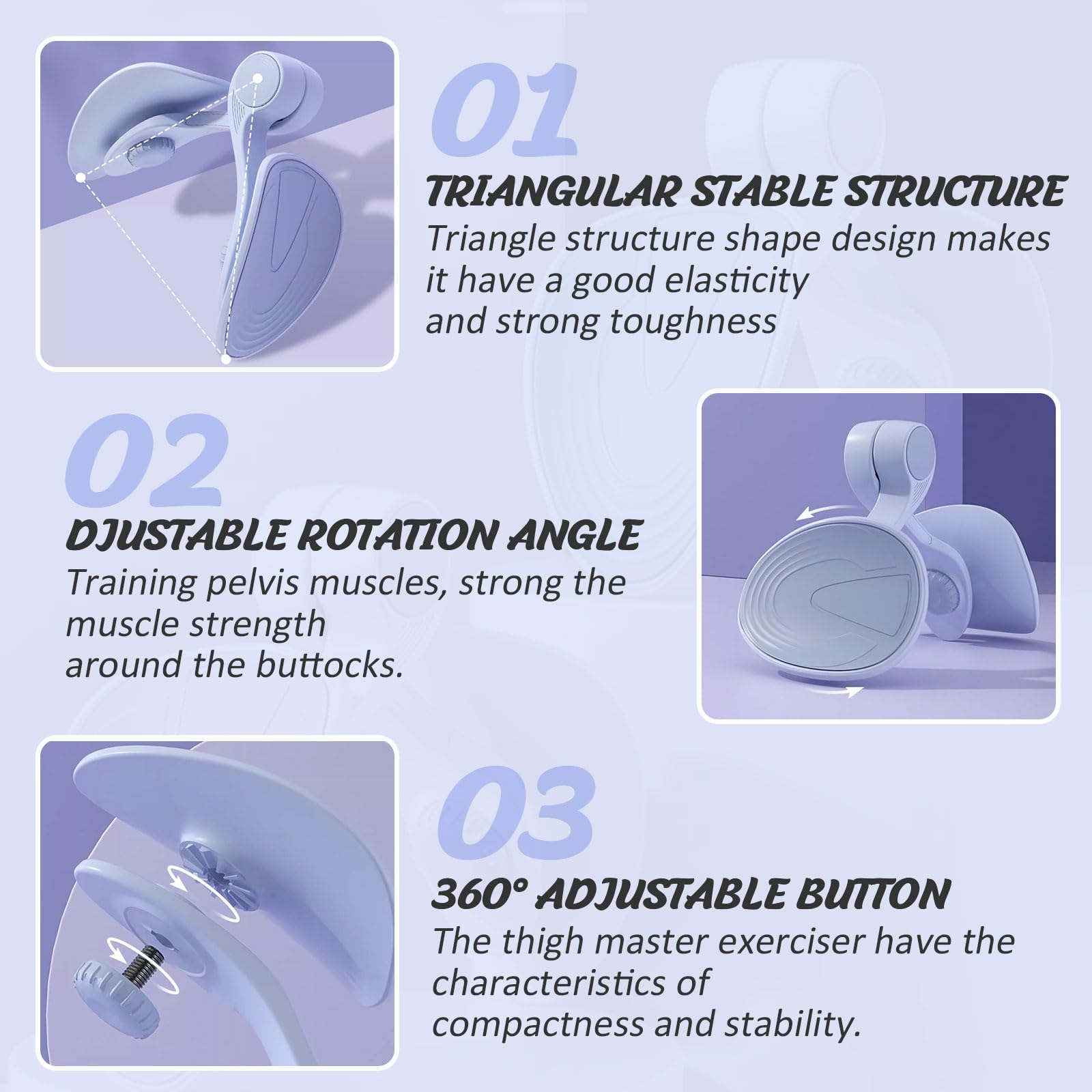 01

TRIANGULAR STABLE STRUCTURE

Triangle structure shape design makes it have a good elasticity and strong toughness

02

DJUSTABLE ROTATION ANGLE

Training pelvis muscles, strong the muscle strength around the buttocks.

03

360° ADJUSTABLE BUTTON

The thigh master exerciser have the characteristics of compactness and stability.